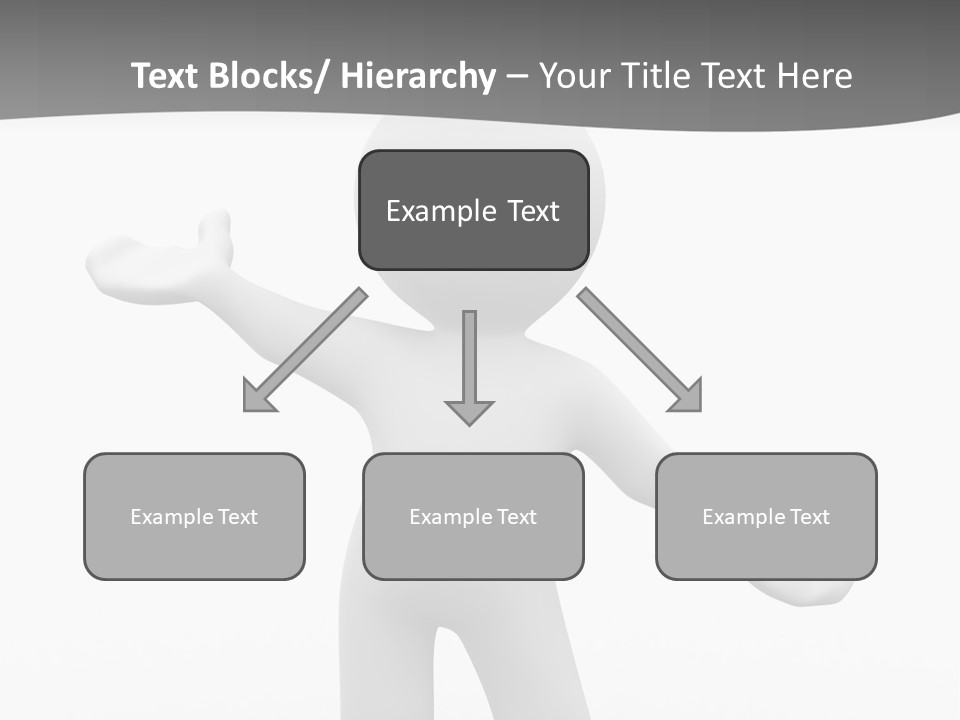 Text Blocks/ Hierarchy – Your Title Text Here

Example Text

Example Text

Example Text

Example Text